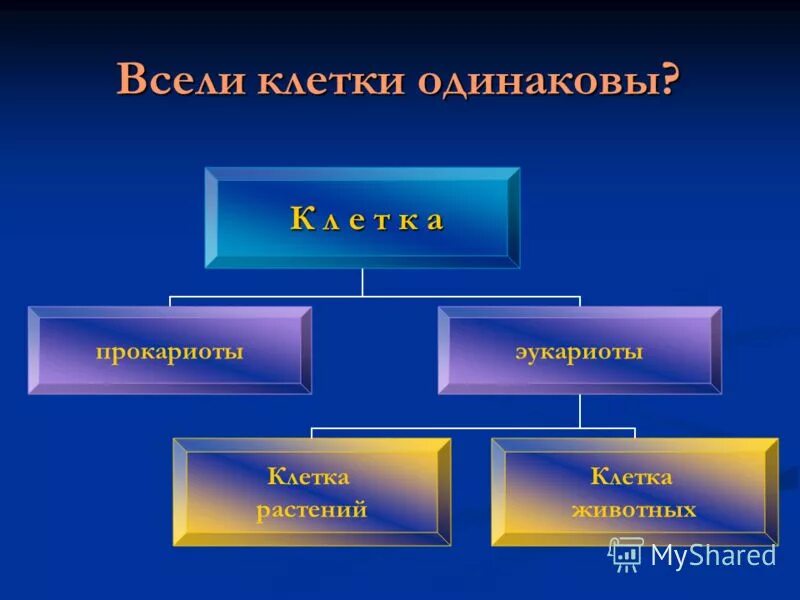 Всели клетки одинаковы?

К л е т к а

прокариоты

эукариоты

Клетка растений

Клетка животных

MyShared